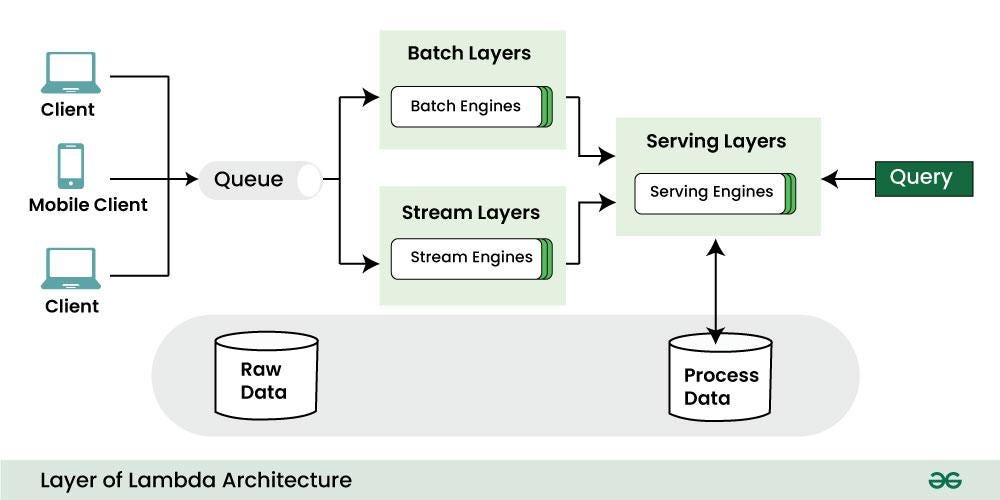 Client

Mobile Client

Client

Queue

Batch Layers

Batch Engines

Stream Layers

Stream Engines

Serving Layers

Serving Engines

Query

Raw Data

Process Data

Layer of Lambda Architecture